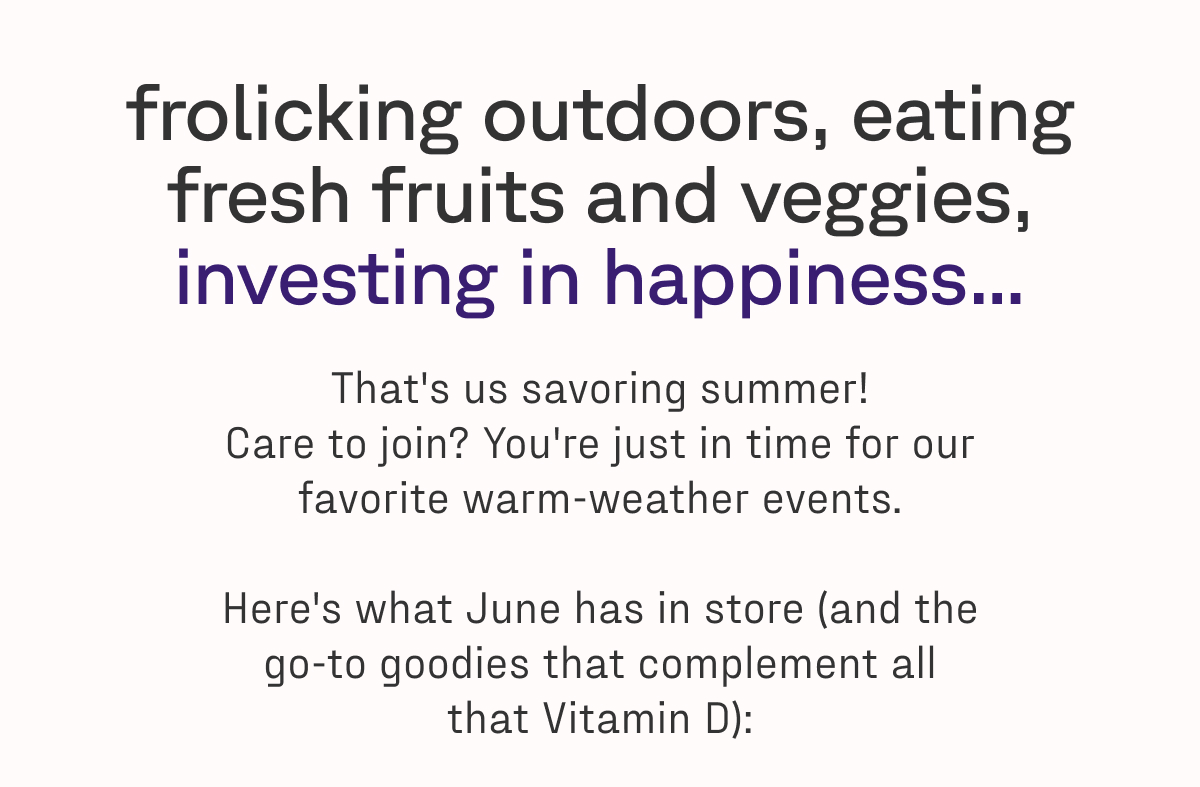 frolicking outdoors, eating fresh fruits and veggies, investing in happiness...

That's us savoring summer! Care to join? You're just in time for our favorite warm-weather events.

Here's what June has in store (and the go-to goodies that complement all that Vitamin D):